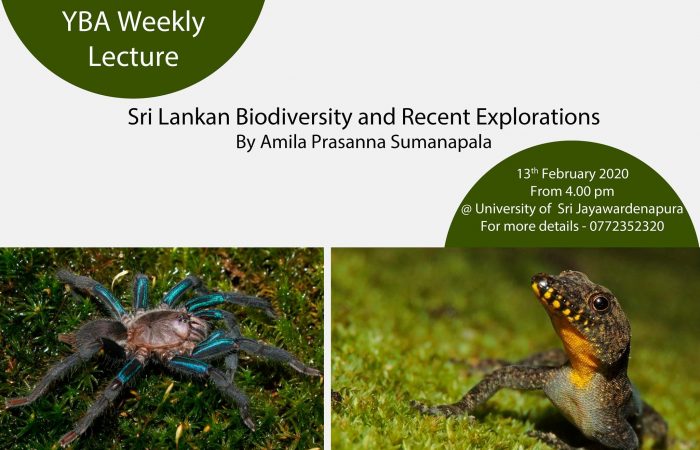 YBA Weekly Lecture

Sri Lankan Biodiversity and Recent Explorations
By Amila Prasanna Sumanapala

13$^{th}$ February 2020
From 4.00 pm
@ University of Sri Jayawardenapura
For more details - 0772352320